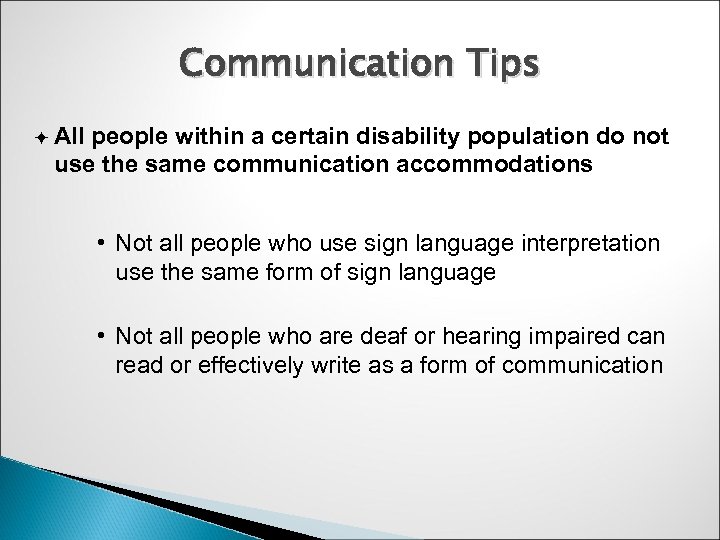 Communication Tips

All people within a certain disability population do not use the same communication accommodations

• Not all people who use sign language interpretation use the same form of sign language

• Not all people who are deaf or hearing impaired can read or effectively write as a form of communication